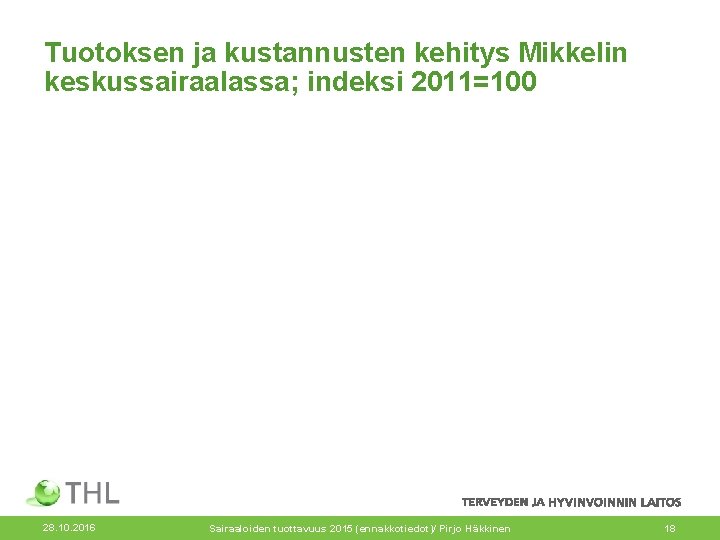 Tuotoksen ja kustannusten kehitys Mikkelin keskussairaalassa; indeksi 2011=100

THL

TERVEYDEN JA HYVINVOINNIN LAITOS

28.10.2016

Sairaaloiden tuottavuus 2015 (ennakkotiedot)/ Pirjo Häkkinen

18